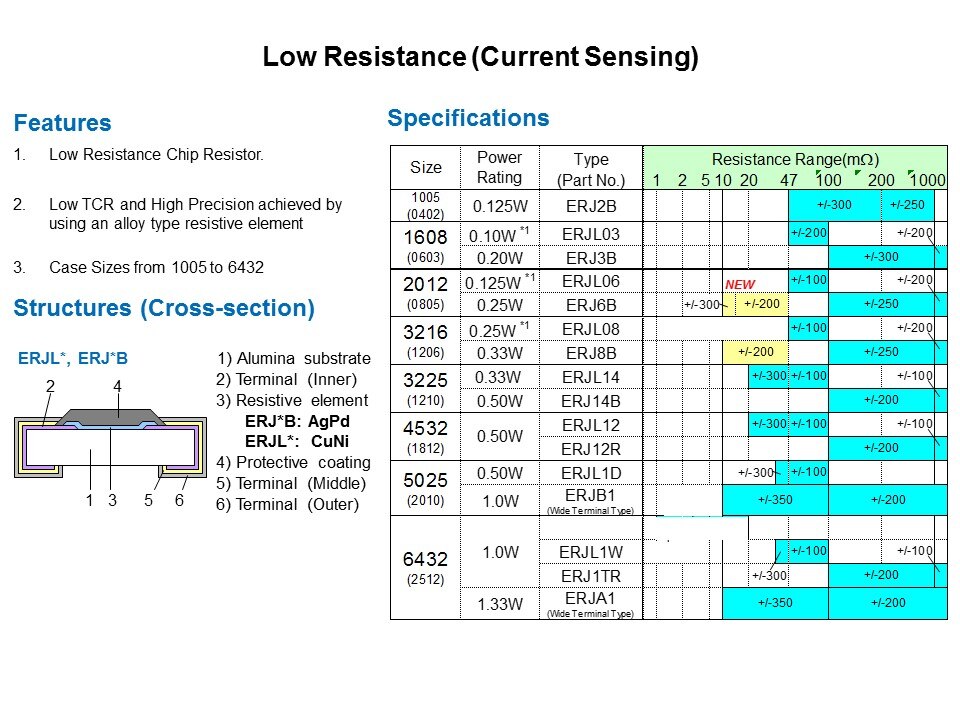 Low Resistance (Current Sensing)

Features

1. Low Resistance Chip Resistor.

2. Low TCR and High Precision achieved by using an alloy type resistive element

3. Case Sizes from 1005 to 6432

Structures (Cross-section)

ERJL*, ERJ*B

2 4

1 3 5 6

1) Alumina substrate
2) Terminal (Inner)
3) Resistive element
ERJ*B: AgPd
ERJL*: CuNi
4) Protective coating
5) Terminal (Middle)
6) Terminal (Outer)

Specifications

| Size | Power Rating | Type (Part No.) | Resistance Range(mΩ) 1 2 5 10 20 47 100 200 1000 |
|---|---|---|---|
| 1005 (0402) | 0.125W | ERJ2B | +/-300 +/-250 |
| 1608 (0603) | 0.10W *1 | ERJL03 | +/-200 +/-200 |
| | 0.20W | ERJ3B | +/-300 |
| 2012 (0805) | 0.125W *1 | ERJL06 | NEW +/-100 +/-200 |
| | 0.25W | ERJ6B | +/-300 +/-200 +/-250 |
| 3216 (1206) | 0.25W *1 | ERJL08 | +/-100 +/-200 |
| | 0.33W | ERJ8B | +/-200 +/-250 |
| 3225 (1210) | 0.33W | ERJL14 | +/-300 +/-100 +/-100 |
| | 0.50W | ERJ14B | +/-200 |
| 4532 (1812) | 0.50W | ERJL12 | +/-300 +/-100 +/-100 |
| | | ERJ12R | +/-200 |
| 5025 (2010) | 0.50W | ERJL1D | +/-300 +/-100 |
| | 1.0W | ERJB1 (Wide Terminal Type) | +/-350 +/-200 |
| 6432 (2512) | 1.0W | ERJL1W | +/-100 +/-100 |
| | | ERJ1TR | +/-300 +/-200 |
| | 1.33W | ERJA1 (Wide Terminal Type) | +/-350 +/-200 |